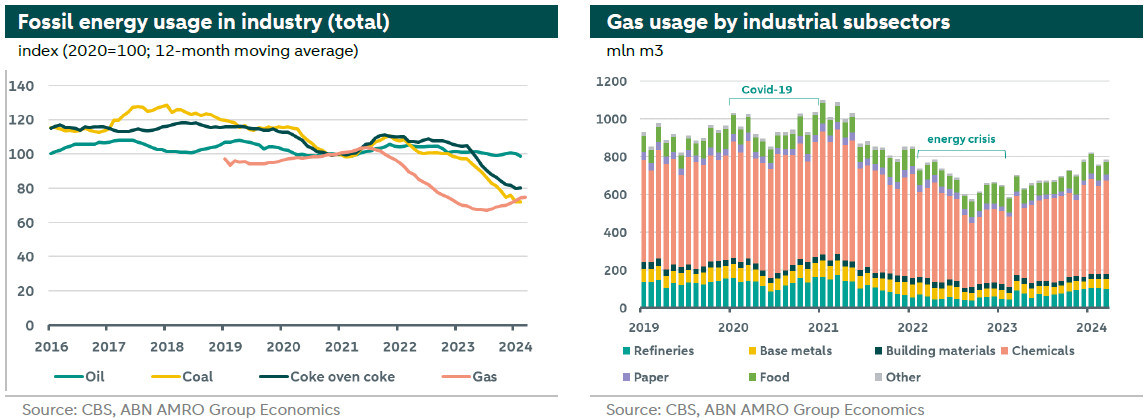 Fossil energy usage in industry (total)

index (2020=100; 12-month moving average)

140
120
100
80
60
40
20
0

2016 2017 2018 2019 2020 2021 2022 2023 2024

Oil Coal Coke oven coke Gas

Source: CBS, ABN AMRO Group Economics

Gas usage by industrial subsectors

mln m3

1200
1000
800
600
400
200
0

Covid-19

energy crisis

2019 2020 2021 2022 2023 2024

Refineries Base metals Building materials Chemicals Paper Food Other

Source: CBS, ABN AMRO Group Economics